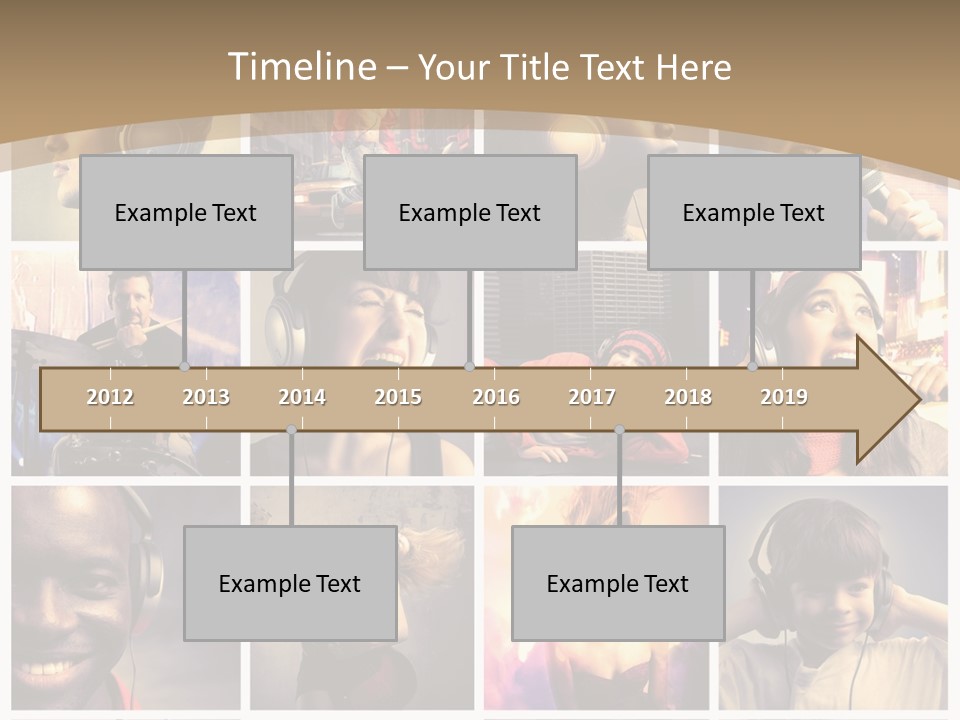 Timeline – Your Title Text Here

Example Text

Example Text

Example Text

2012 2013 2014 2015 2016 2017 2018 2019

Example Text

Example Text